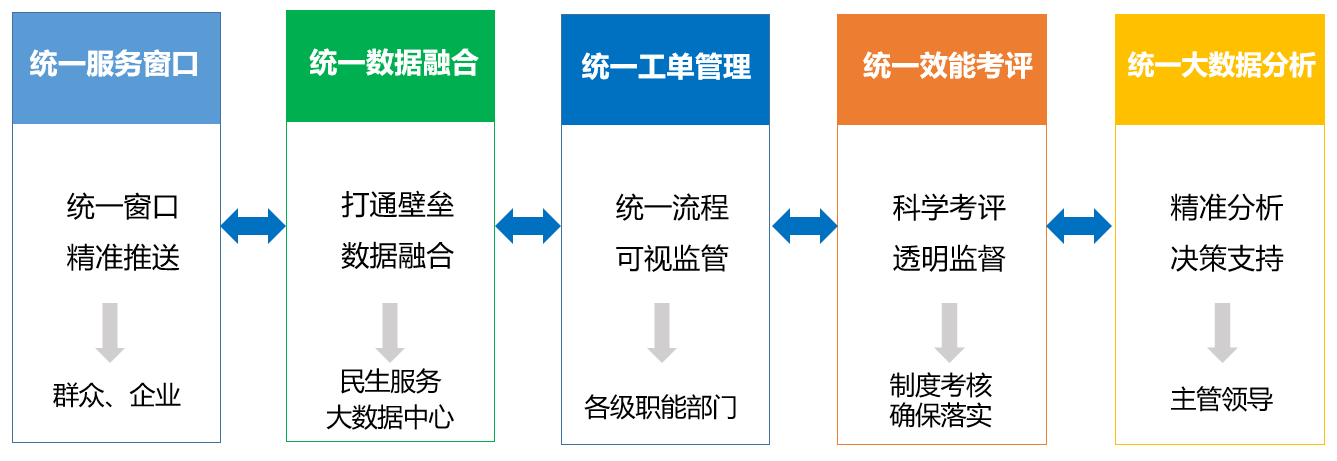 统一服务窗口

统一窗口
精准推送

群众、企业

统一数据融合

打通壁垒
数据融合

民生服务
大数据中心

统一工单管理

统一流程
可视监管

各级职能部门

统一效能考评

科学考评
透明监督

制度考核
确保落实

统一大数据分析

精准分析
决策支持

主管领导